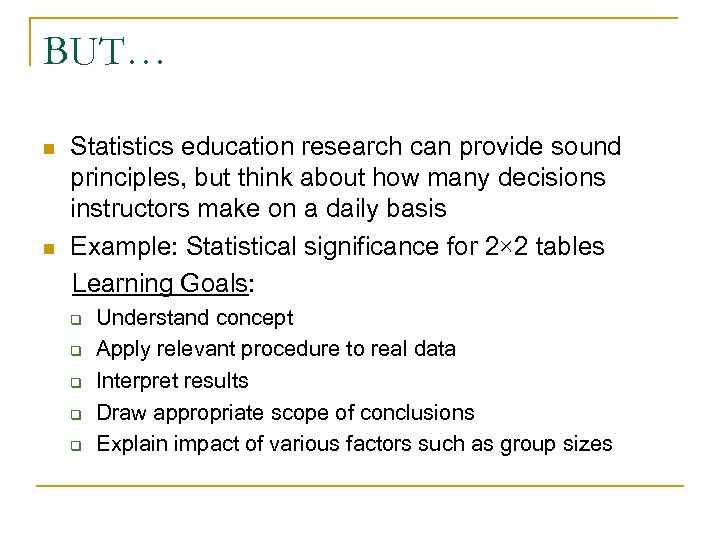 BUT…

- Statistics education research can provide sound principles, but think about how many decisions instructors make on a daily basis
- Example: Statistical significance for 2×2 tables

Learning Goals:

- Understand concept
- Apply relevant procedure to real data
- Interpret results
- Draw appropriate scope of conclusions
- Explain impact of various factors such as group sizes